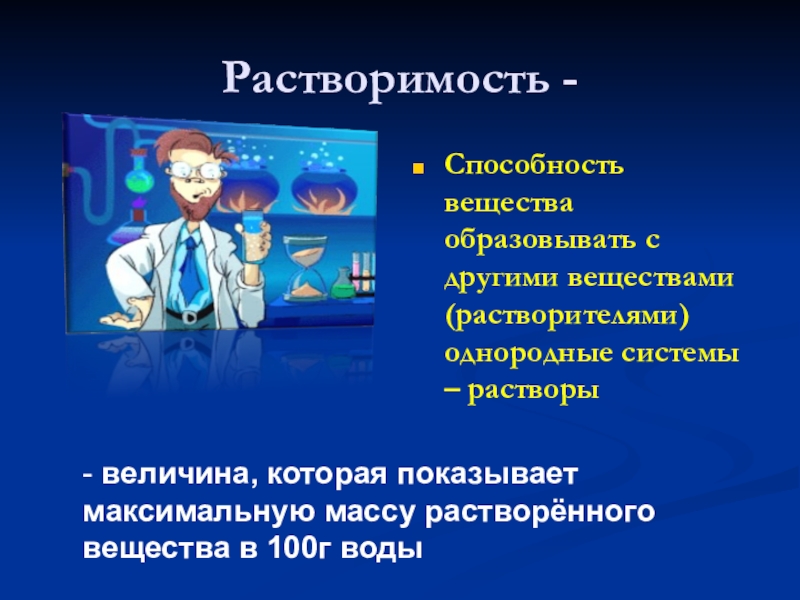 Растворимость -

Способность вещества образовывать с другими веществами (растворителями) однородные системы – растворы

- величина, которая показывает максимальную массу растворённого вещества в 100г воды